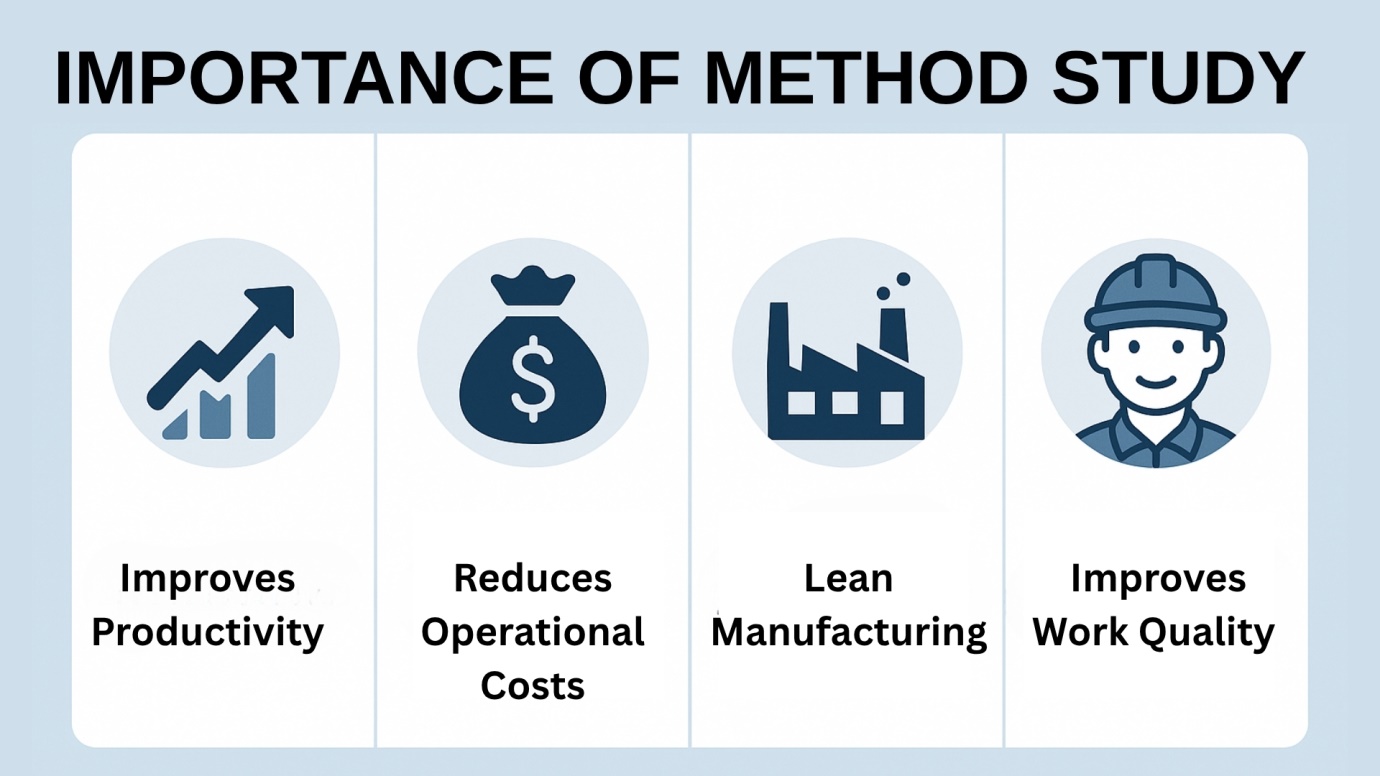 IMPORTANCE OF METHOD STUDY

$

Improves Productivity

Reduces Operational Costs

Lean Manufacturing

Improves Work Quality